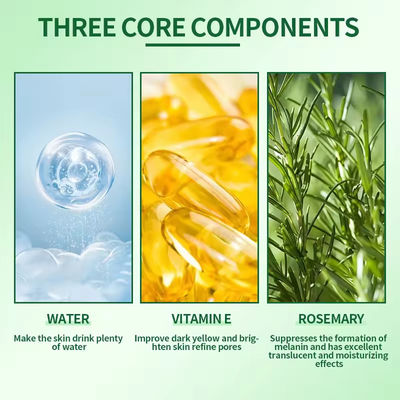 THREE CORE COMPONENTS

WATER

Make the skin drink plenty of water

VITAMIN E

Improve dark yellow and brighten skin refine pores

ROSEMARY

Suppresses the formation of melanin and has excellent translucent and moisturizing effects